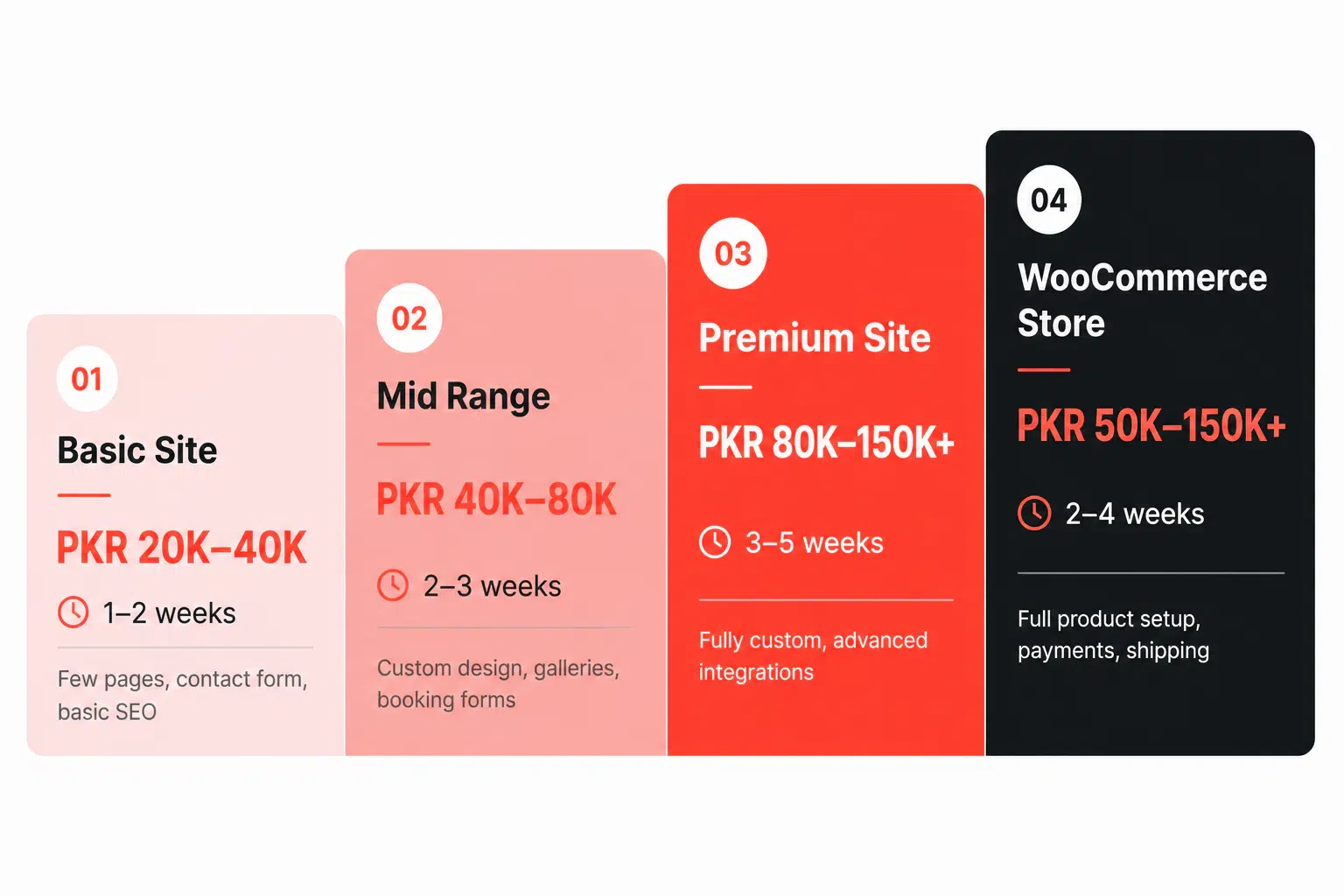 01

Basic Site

PKR 20K–40K

1–2 weeks

Few pages, contact form, basic SEO

02

Mid Range

PKR 40K–80K

2–3 weeks

Custom design, galleries, booking forms

03

Premium Site

PKR 80K–150K+

3–5 weeks

Fully custom, advanced integrations

04

WooCommerce Store

PKR 50K–150K+

2–4 weeks

Full product setup, payments, shipping